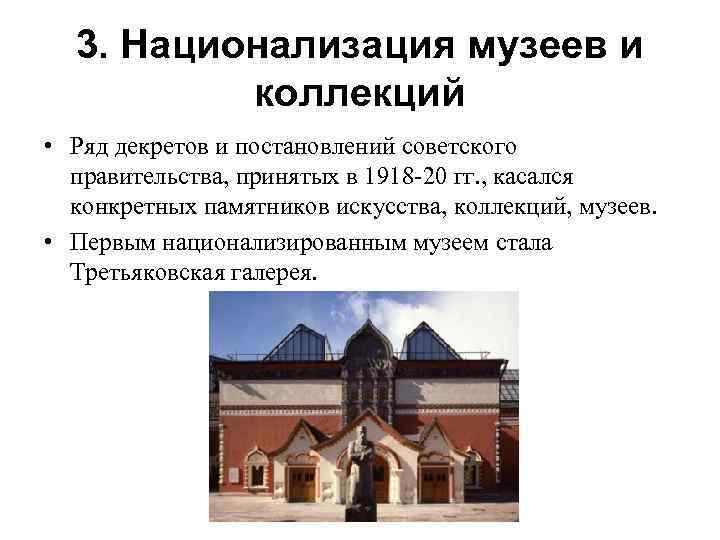 3. Национализация музеев и коллекций

• Ряд декретов и постановлений советского правительства, принятых в 1918-20 гг., касался конкретных памятников искусства, коллекций, музеев.

• Первым национализированным музеем стала Третьяковская галерея.